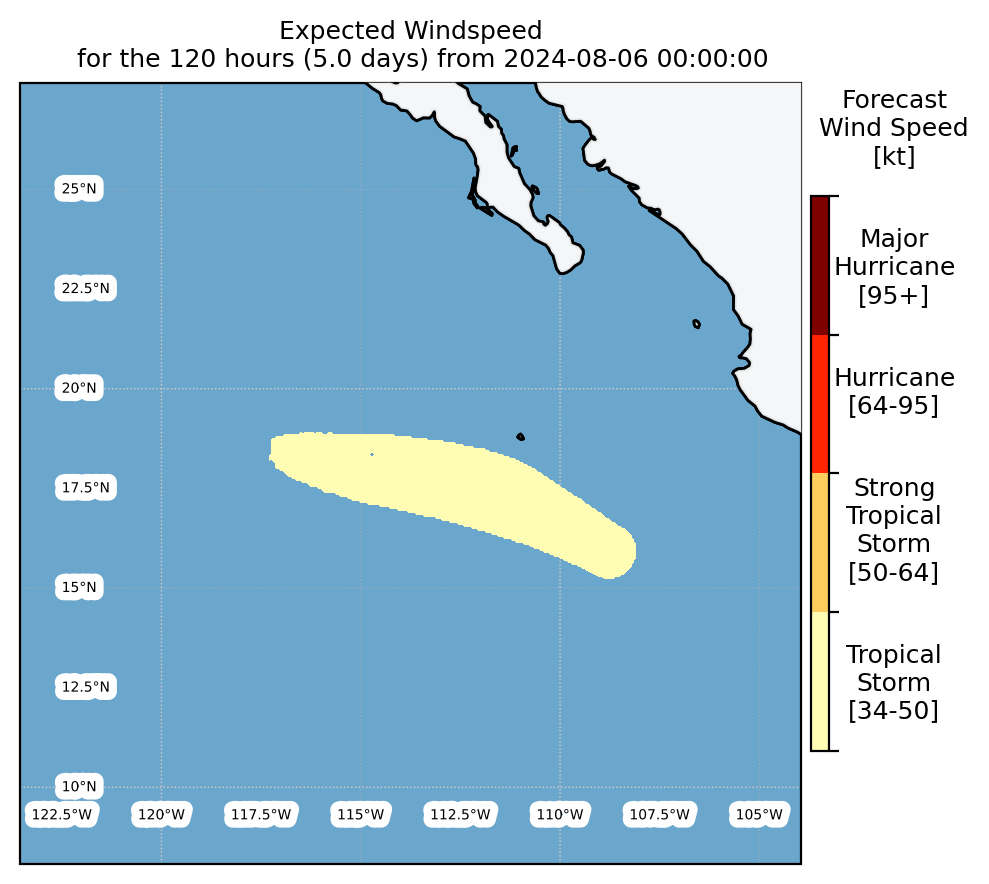 Expected Windspeed
for the 120 hours (5.0 days) from 2024-08-06 00:00:00

25°N
22.5°N
20°N
17.5°N
15°N
12.5°N
10°N

122.5°W 120°W 117.5°W 115°W 112.5°W 110°W 107.5°W 105°W

Forecast Wind Speed [kt]

Major Hurricane [95+]

Hurricane [64-95]

Strong Tropical Storm [50-64]

Tropical Storm [34-50]